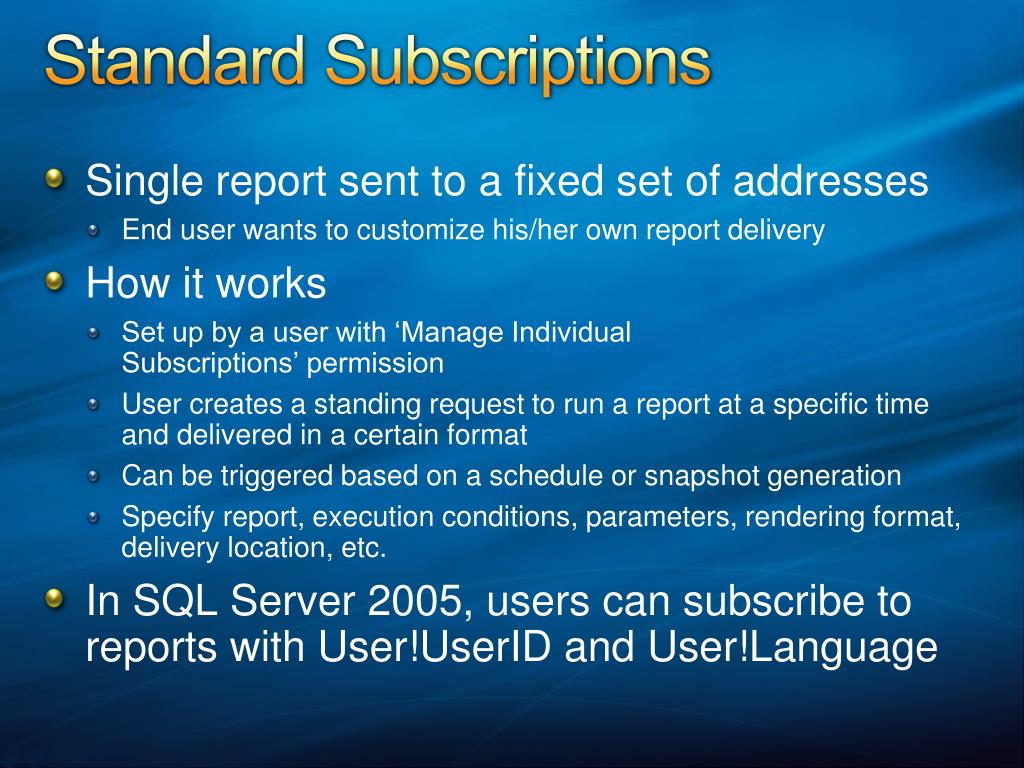 Standard Subscriptions

Single report sent to a fixed set of addresses

End user wants to customize his/her own report delivery

How it works

Set up by a user with ‘Manage Individual Subscriptions’ permission

User creates a standing request to run a report at a specific time and delivered in a certain format

Can be triggered based on a schedule or snapshot generation

Specify report, execution conditions, parameters, rendering format, delivery location, etc.

In SQL Server 2005, users can subscribe to reports with User!UserID and User!Language